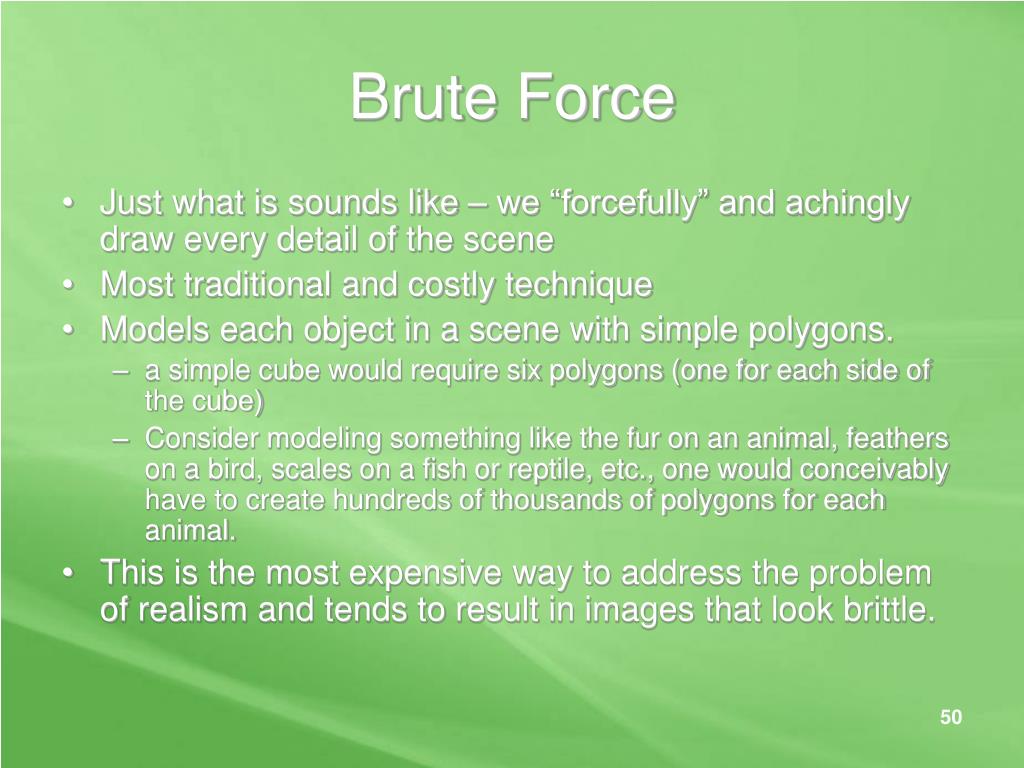 Brute Force

• Just what is sounds like – we “forcefully” and achingly draw every detail of the scene
• Most traditional and costly technique
• Models each object in a scene with simple polygons.
  – a simple cube would require six polygons (one for each side of the cube)
  – Consider modeling something like the fur on an animal, feathers on a bird, scales on a fish or reptile, etc., one would conceivably have to create hundreds of thousands of polygons for each animal.
• This is the most expensive way to address the problem of realism and tends to result in images that look brittle.

50